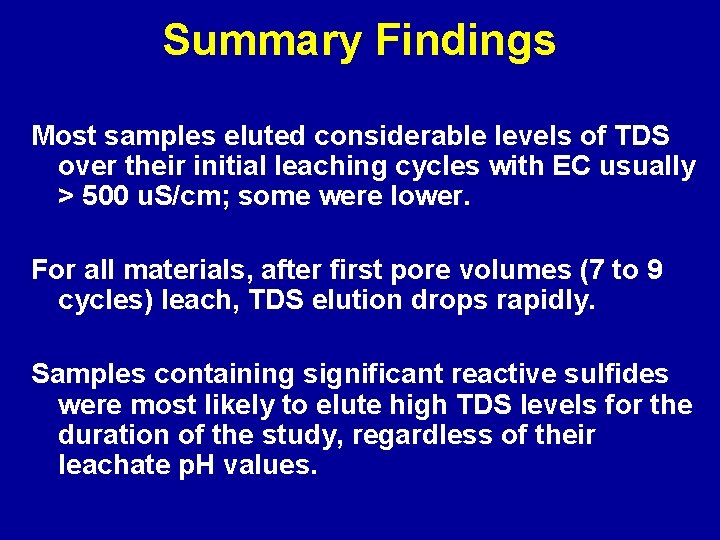 Summary Findings

Most samples eluted considerable levels of TDS over their initial leaching cycles with EC usually > 500 uS/cm; some were lower.

For all materials, after first pore volumes (7 to 9 cycles) leach, TDS elution drops rapidly.

Samples containing significant reactive sulfides were most likely to elute high TDS levels for the duration of the study, regardless of their leachate pH values.